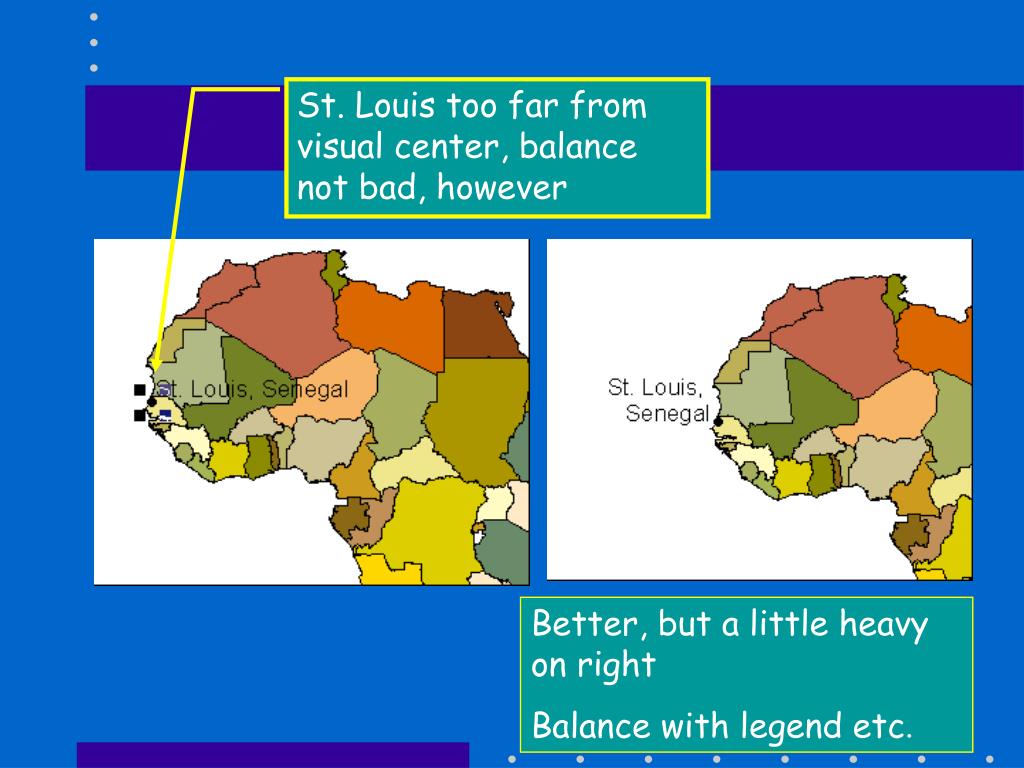 St. Louis too far from visual center, balance not bad, however

St. Louis, Senegal

St. Louis, Senegal

Better, but a little heavy on right

Balance with legend etc.